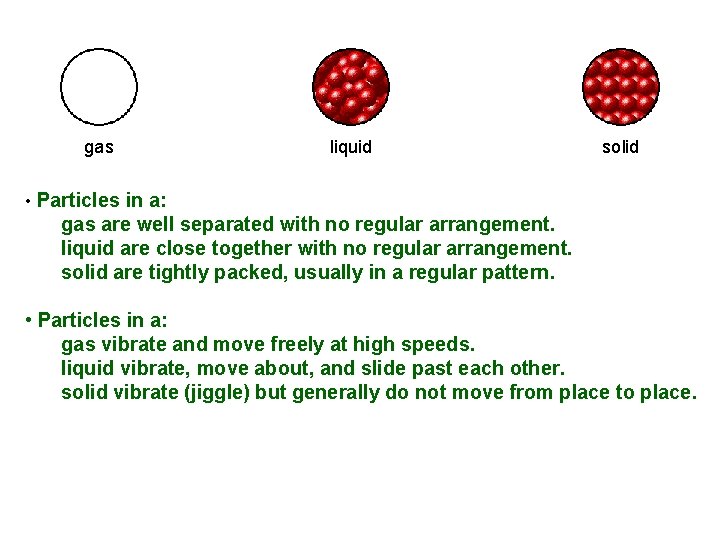 gas

liquid

solid

• Particles in a:
gas are well separated with no regular arrangement.
liquid are close together with no regular arrangement.
solid are tightly packed, usually in a regular pattern.

• Particles in a:
gas vibrate and move freely at high speeds.
liquid vibrate, move about, and slide past each other.
solid vibrate (jiggle) but generally do not move from place to place.